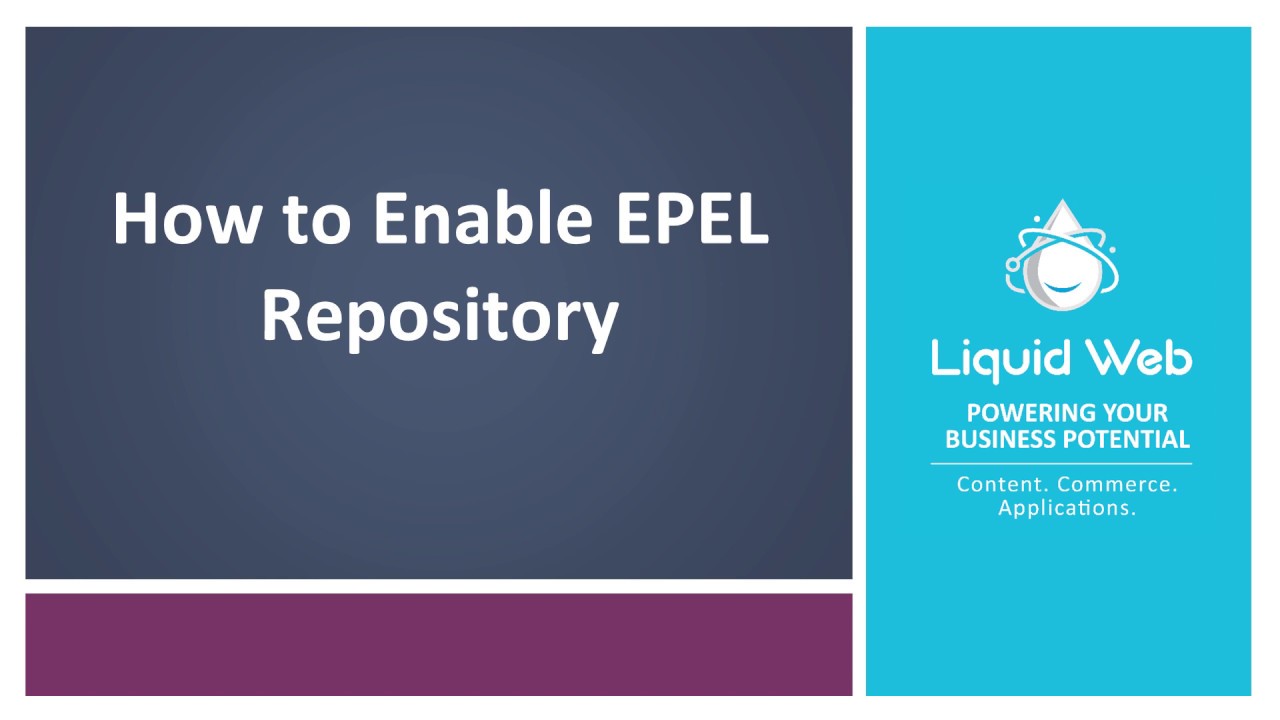 How to Enable EPEL Repository

Liquid Web

POWERING YOUR BUSINESS POTENTIAL

Content. Commerce. Applications.